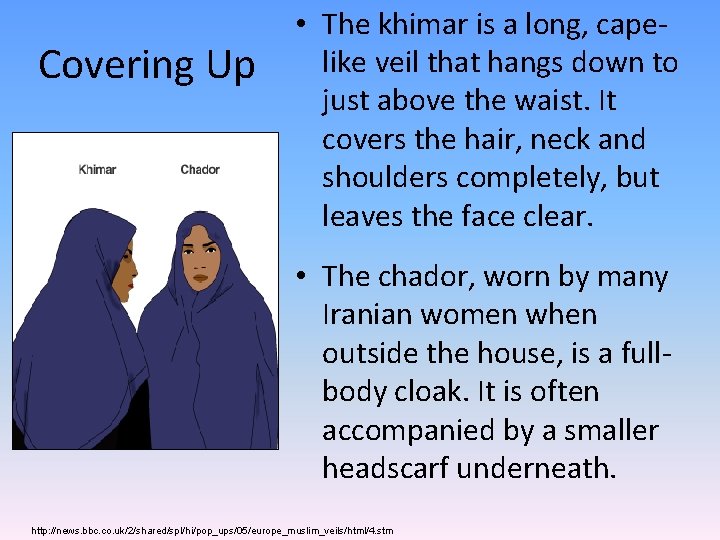 Covering Up

Khimar

Chador

• The khimar is a long, cape-like veil that hangs down to just above the waist. It covers the hair, neck and shoulders completely, but leaves the face clear.

• The chador, worn by many Iranian women when outside the house, is a full-body cloak. It is often accompanied by a smaller headscarf underneath.

http://news.bbc.co.uk/2/shared/spl/hi/pop_ups/05/europe_muslim_veils/html/4.stm